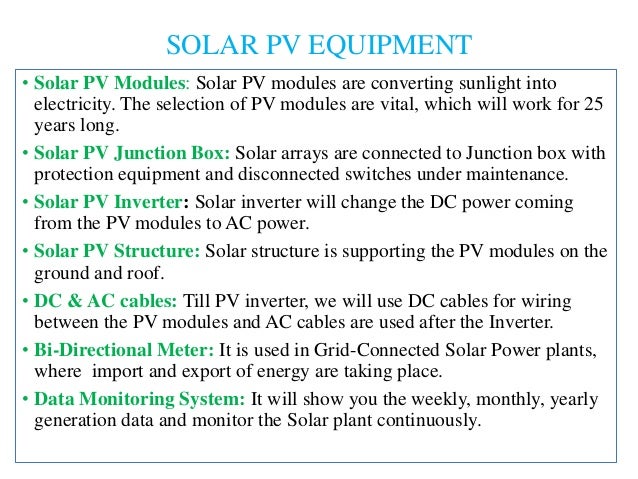 SOLAR PV EQUIPMENT

• Solar PV Modules: Solar PV modules are converting sunlight into electricity. The selection of PV modules are vital, which will work for 25 years long.

• Solar PV Junction Box: Solar arrays are connected to Junction box with protection equipment and disconnected switches under maintenance.

• Solar PV Inverter: Solar inverter will change the DC power coming from the PV modules to AC power.

• Solar PV Structure: Solar structure is supporting the PV modules on the ground and roof.

• DC & AC cables: Till PV inverter, we will use DC cables for wiring between the PV modules and AC cables are used after the Inverter.

• Bi-Directional Meter: It is used in Grid-Connected Solar Power plants, where import and export of energy are taking place.

• Data Monitoring System: It will show you the weekly, monthly, yearly generation data and monitor the Solar plant continuously.